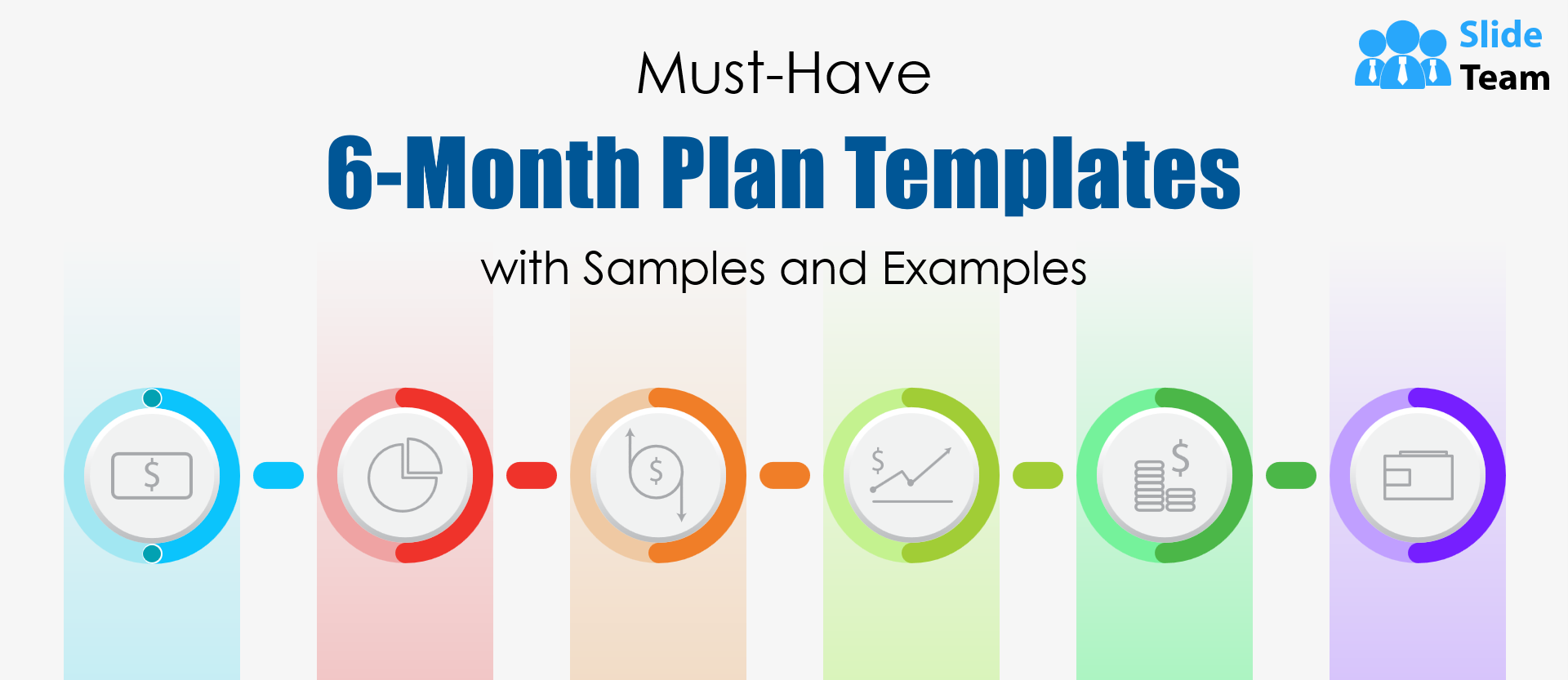 Slide Team

Must-Have

6-Month Plan Templates

with Samples and Examples